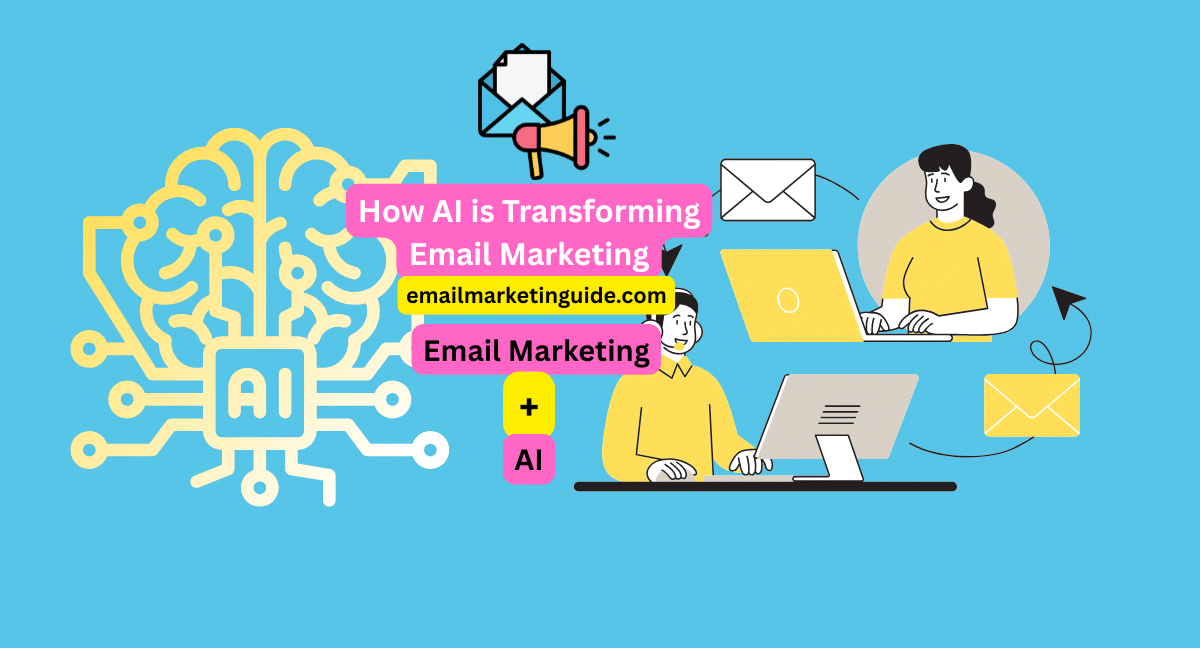 AI

How AI is Transforming Email Marketing

emailmarketinguide.com

Email Marketing

+

AI